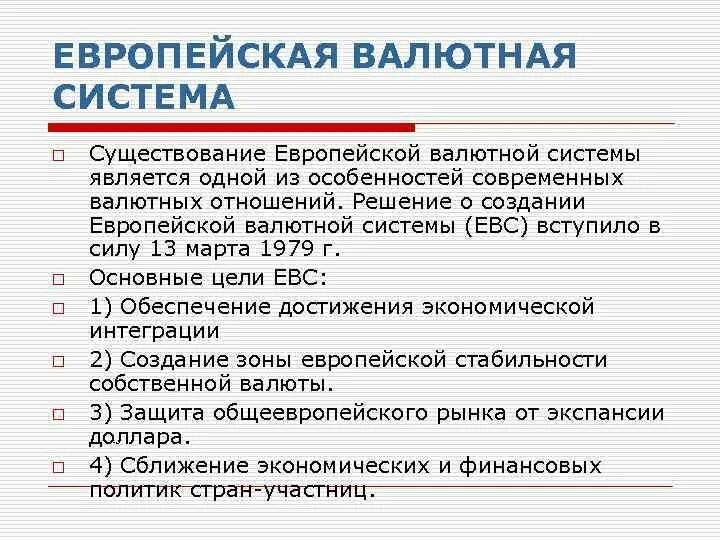 ЕВРОПЕЙСКАЯ ВАЛЮТНАЯ СИСТЕМА

□ Существование Европейской валютной системы является одной из особенностей современных валютных отношений. Решение о создании Европейской валютной системы (ЕВС) вступило в силу 13 марта 1979 г.

□ Основные цели ЕВС:

□ 1) Обеспечение достижения экономической интеграции

□ 2) Создание зоны европейской стабильности собственной валюты.

□ 3) Защита общеевропейского рынка от экспансии доллара.

□ 4) Сближение экономических и финансовых политик стран-участниц.